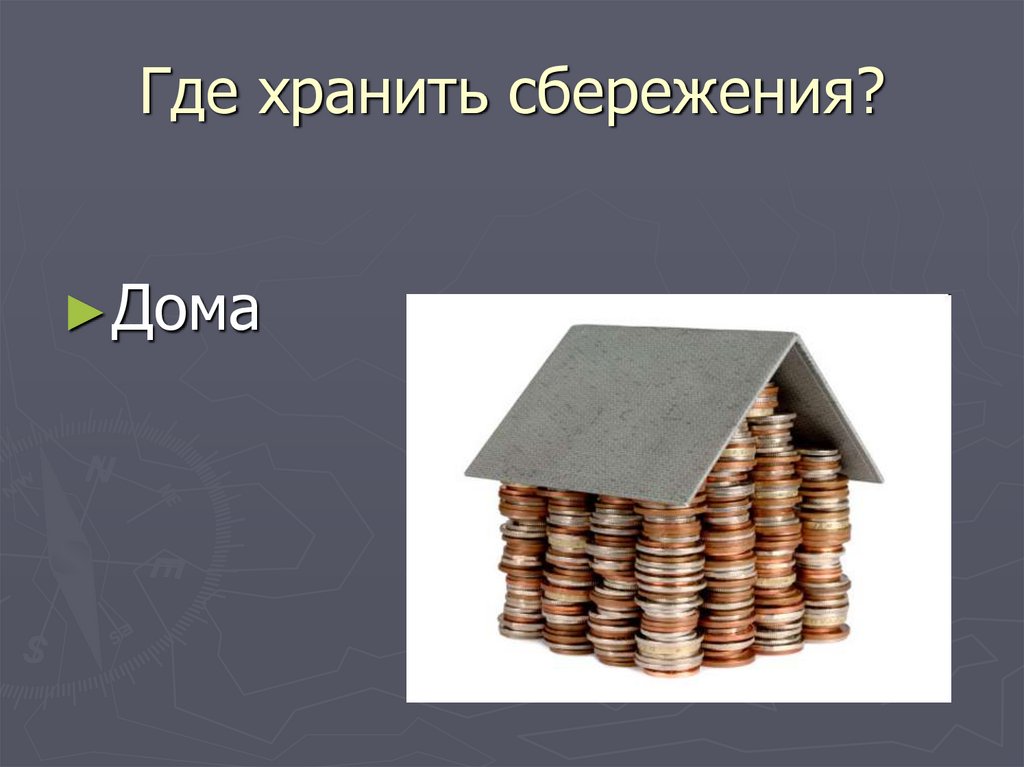 Где хранить сбережения?

►Дома